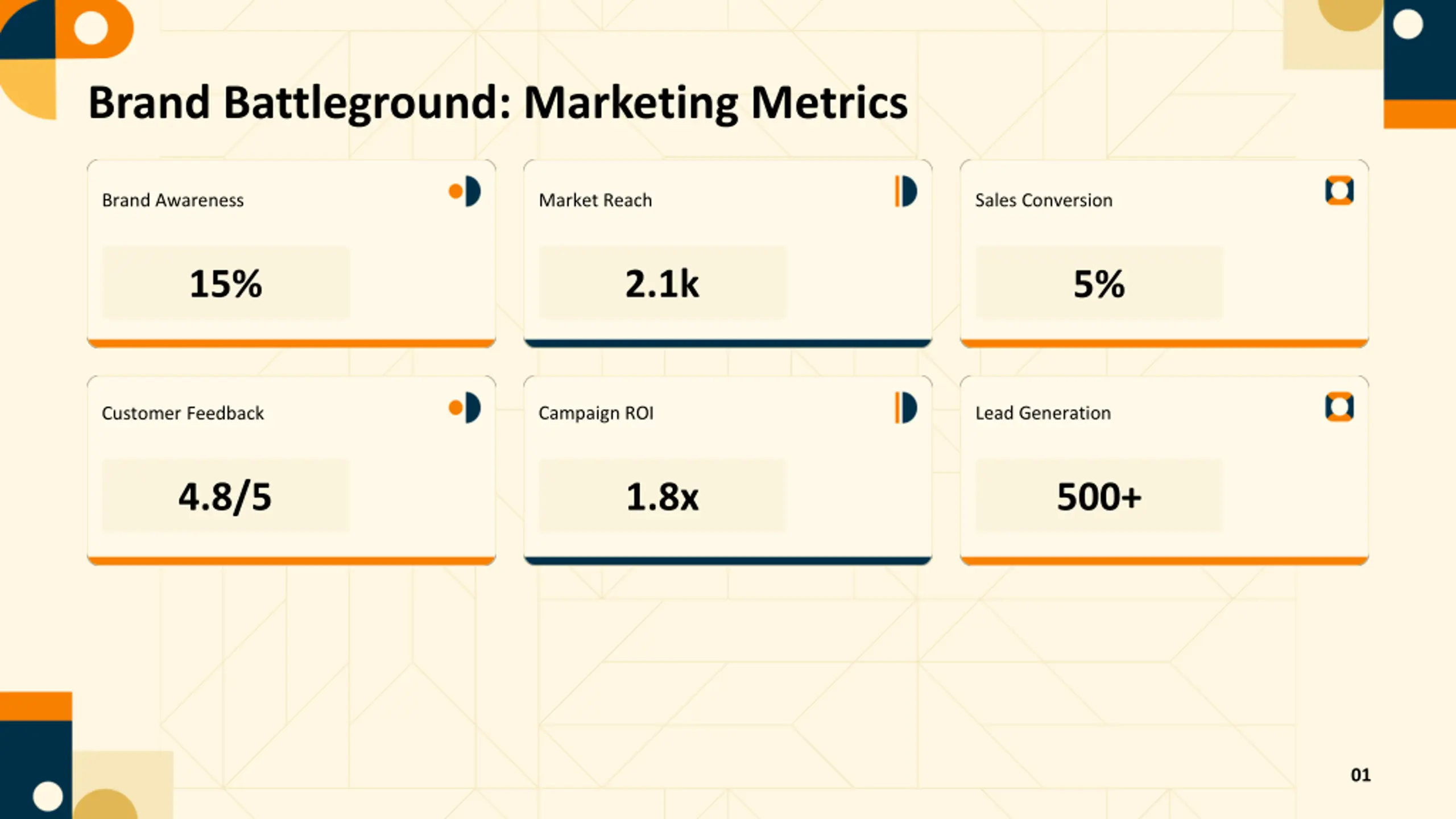 Brand Battleground: Marketing Metrics

Brand Awareness

15%

Market Reach

2.1k

Sales Conversion

5%

Customer Feedback

4.8/5

Campaign ROI

1.8x

Lead Generation

500+

01